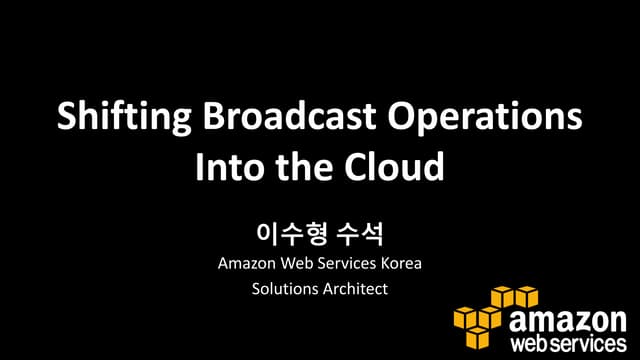 Shifting Broadcast Operations Into the Cloud

이수형 수석

Amazon Web Services Korea

Solutions Architect

amazon web services